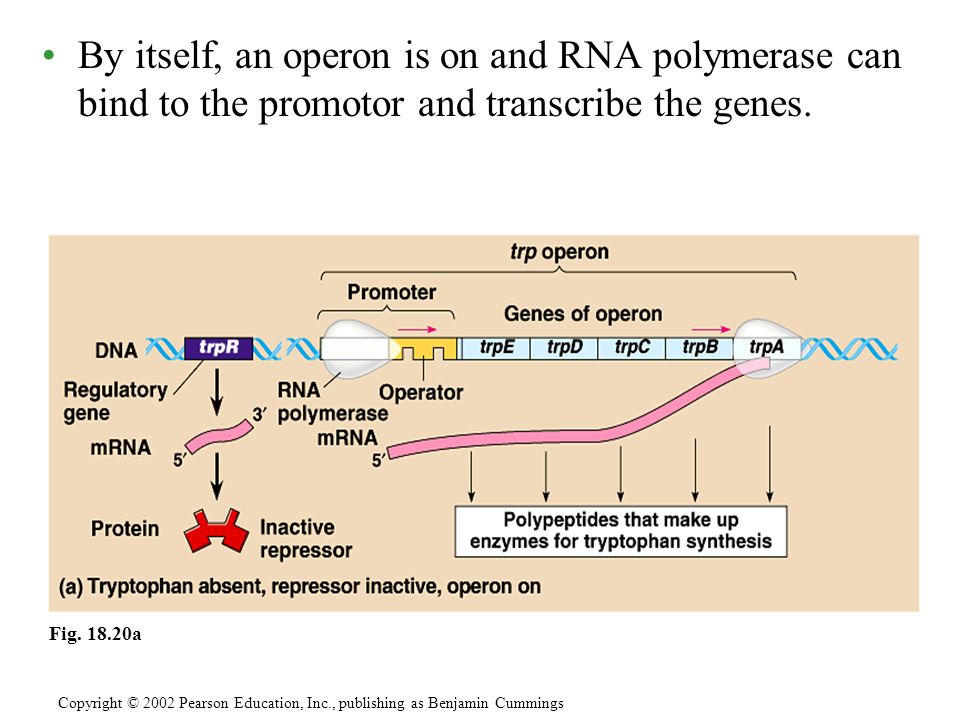 • By itself, an operon is on and RNA polymerase can bind to the promotor and transcribe the genes.

trp operon

Promoter

Genes of operon

DNA

trpR

trpE

trpD

trpC

trpB

trpA

Regulatory gene

RNA polymerase

Operator

3′

mRNA

5′

mRNA

5′

Protein

Inactive repressor

Polypeptides that make up enzymes for tryptophan synthesis

(a) Tryptophan absent, repressor inactive, operon on

Fig. 18.20a

Copyright © 2002 Pearson Education, Inc., publishing as Benjamin Cummings